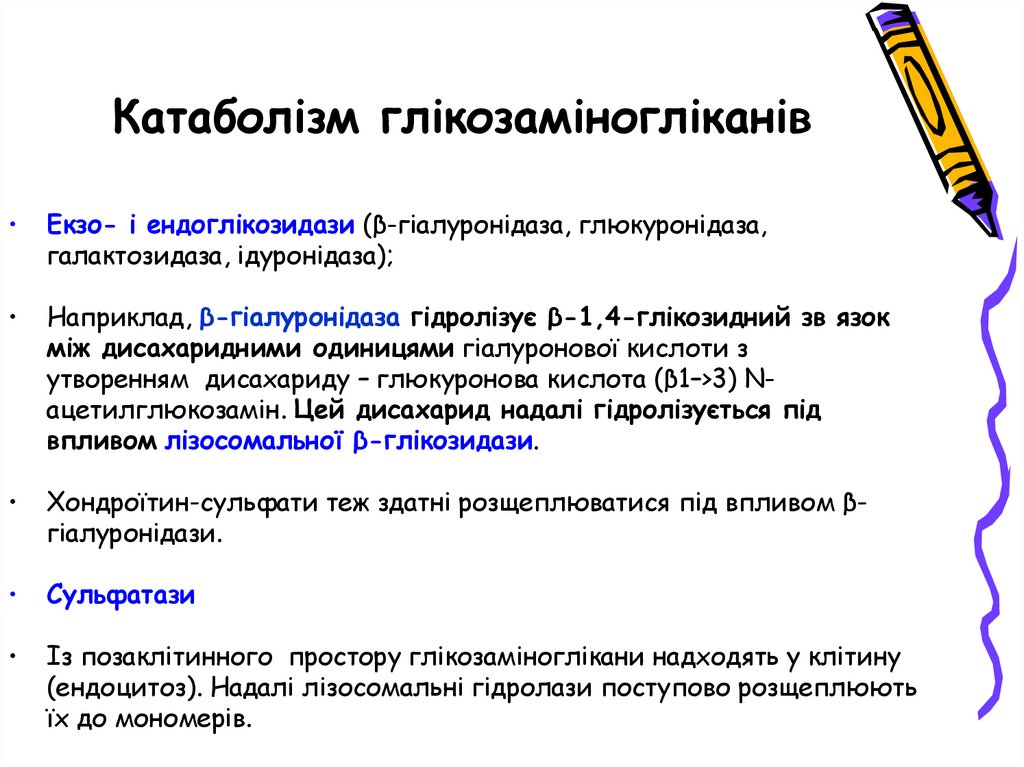 Катаболізм глікозаміногліканів

• Екзо- і ендоглікозидази (β-гіалуронідаза, глюкуронідаза, галактозидаза, ідуронідаза);

• Наприклад, β-гіалуронідаза гідролізує β-1,4-глікозидний зв язок між дисахаридними одиницями гіалуронової кислоти з утворенням дисахариду – глюкуронова кислота (β1–>3) N-ацетилглюкозамін. Цей дисахарид надалі гідролізується під впливом лізосомальної β-глікозидази.

• Хондроїтин-сульфати теж здатні розщеплюватися під впливом β-гіалуронідази.

• Сульфатази

• Із позаклітинного простору глікозаміноглікани надходять у клітину (ендоцитоз). Надалі лізосомальні гідролази поступово розщеплюють їх до мономерів.